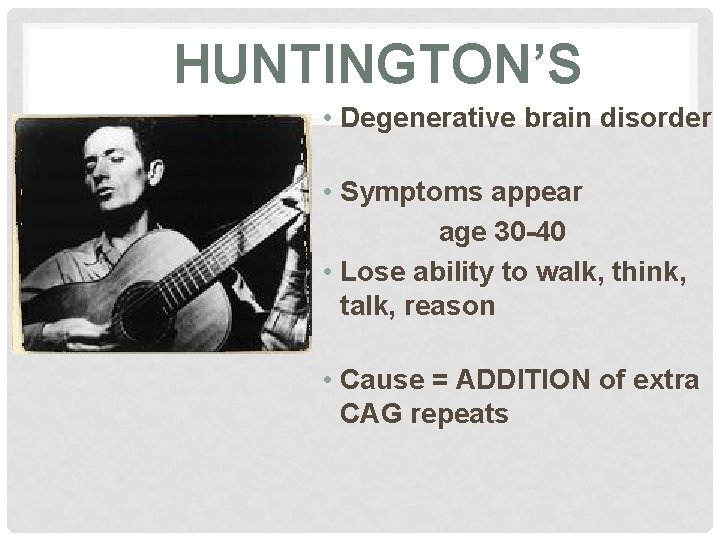 HUNTINGTON'S

• Degenerative brain disorder

• Symptoms appear age 30-40

• Lose ability to walk, think, talk, reason

• Cause = ADDITION of extra CAG repeats